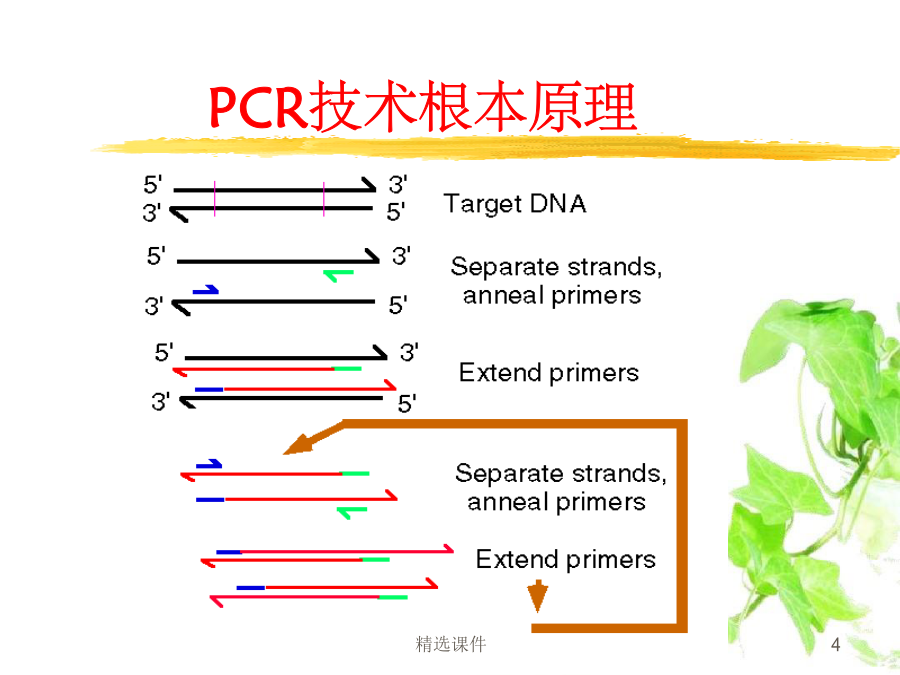 PCR技术根本原理

5' 3'
3' 5'
Target DNA

5' 3'
3' 5'
Separate strands, anneal primers

5' 3'
3' 5'
Extend primers

Separate strands, anneal primers

Extend primers

精选课件

4